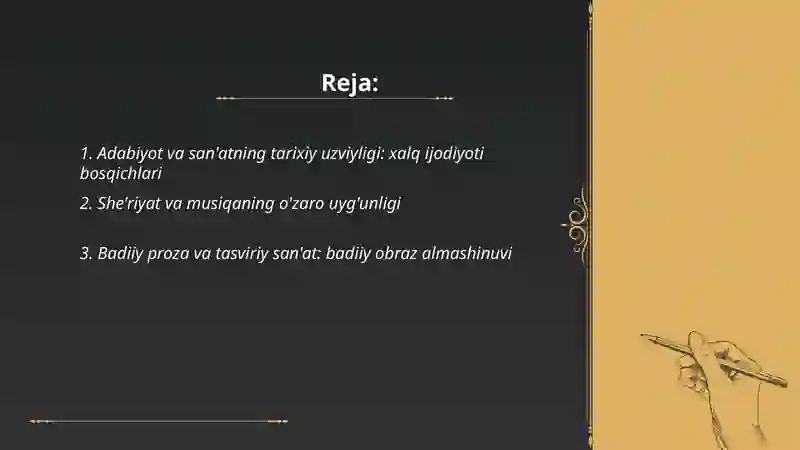 Reja:

1. Adabiyot va san'atning tarixiy uzviyligi: xalq ijodiyoti bosqichlari

2. She'riyat va musiqaning o'zaro uyg'unligi

3. Badiiy proza va tasviriy san'at: badiiy obraz almashinuvi